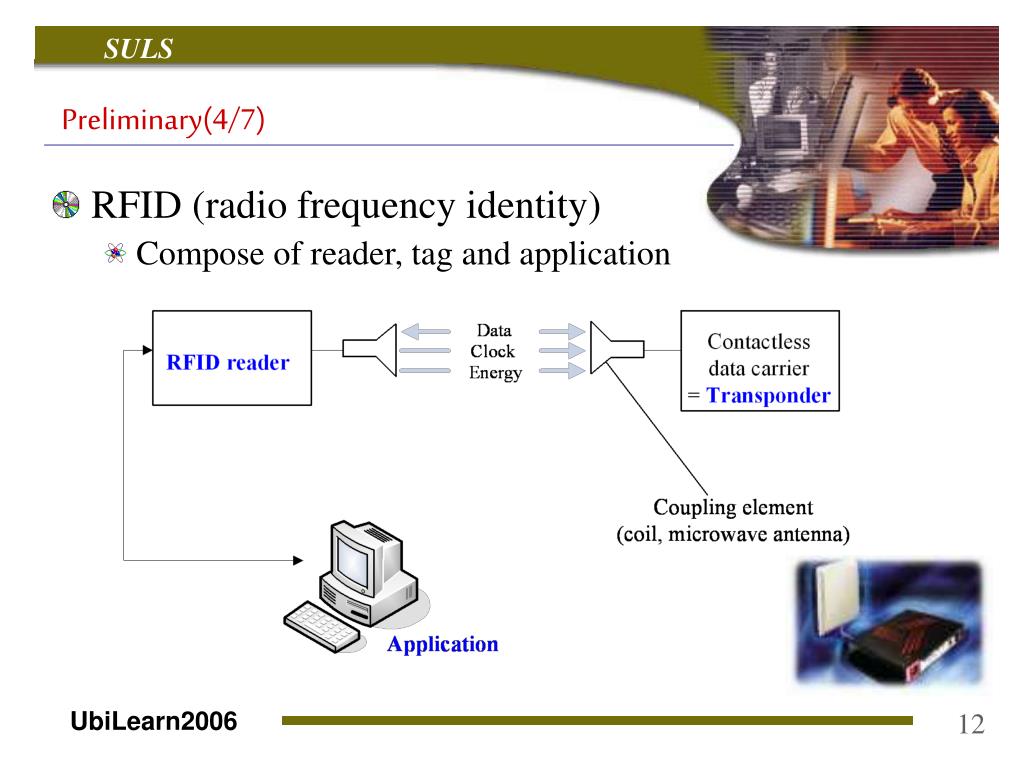 SULS

Preliminary(4/7)

RFID (radio frequency identity)

Compose of reader, tag and application

RFID reader

Data
Clock
Energy

Contactless data carrier = Transponder

Coupling element (coil, microwave antenna)

Application

UbiLearn2006

12